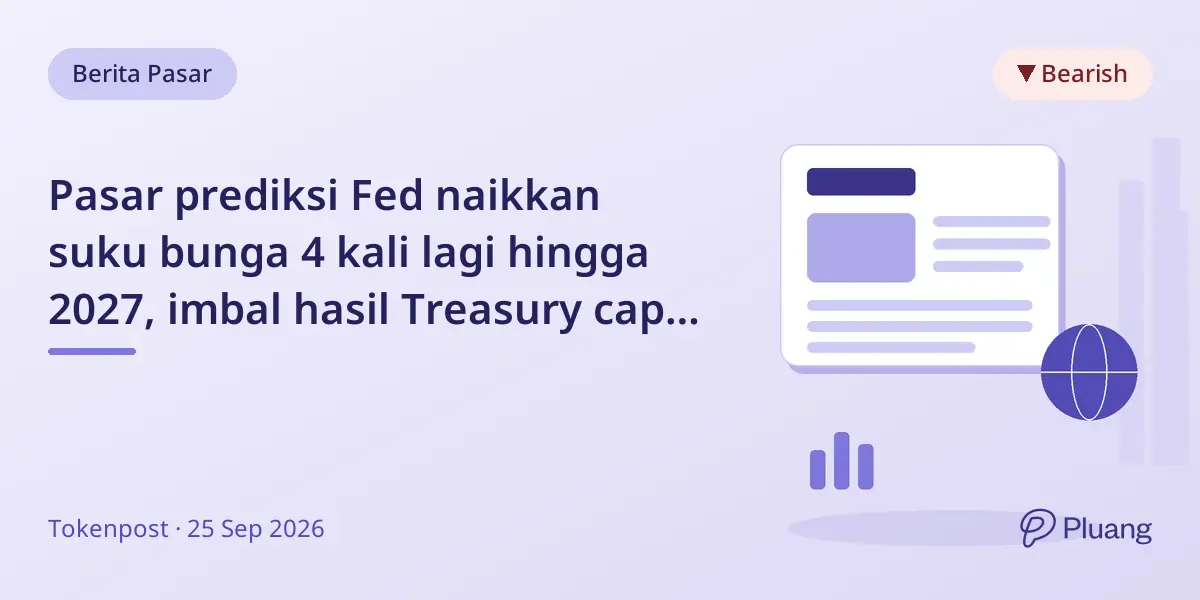 Berita Pasar

▼ Bearish

Pasar prediksi Fed naikkan suku bunga 4 kali lagi hingga 2027, imbal hasil Treasury cap...

Tokenpost · 25 Sep 2026

Pluang